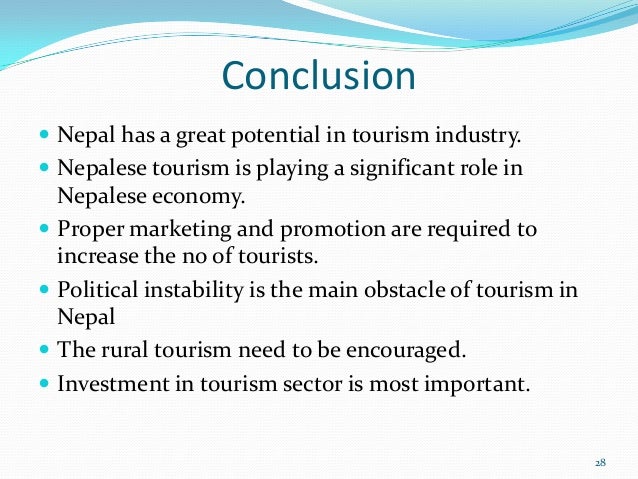 Conclusion

- Nepal has a great potential in tourism industry.
- Nepalese tourism is playing a significant role in Nepalese economy.
- Proper marketing and promotion are required to increase the no of tourists.
- Political instability is the main obstacle of tourism in Nepal
- The rural tourism need to be encouraged.
- Investment in tourism sector is most important.

28